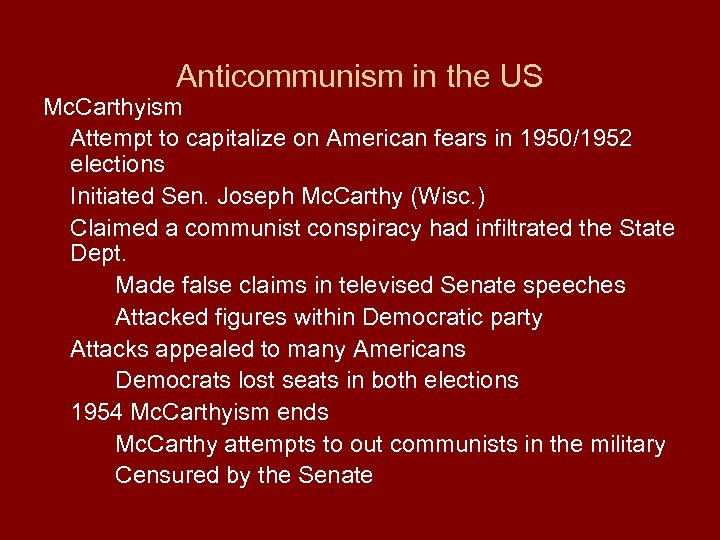 Anticommunism in the US

McCarthyism

Attempt to capitalize on American fears in 1950/1952 elections

Initiated Sen. Joseph McCarthy (Wisc.)

Claimed a communist conspiracy had infiltrated the State Dept.

Made false claims in televised Senate speeches

Attacked figures within Democratic party

Attacks appealed to many Americans

Democrats lost seats in both elections

1954 McCarthyism ends

McCarthy attempts to out communists in the military

Censured by the Senate